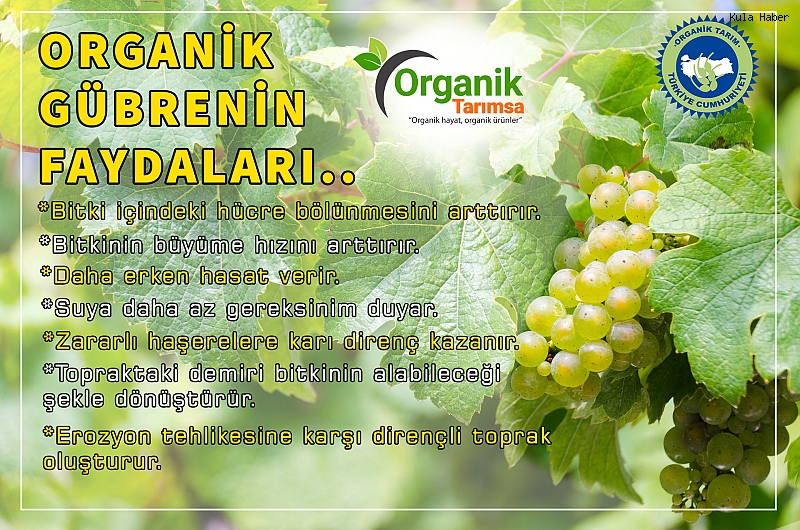 Kula Haber

ORGANİK GÜBRENİN FAYDALARI..

Organik Tarımsa
"Organik hayat, organik ürünler"

ORGANİK TARIM
TÜRKİYE CUMHURİYETİ

*Bitki içindeki hücre bölünmesini arttırır.
*Bitkinin büyüme hızını arttırır.
*Daha erken hasat verir.
*Suya daha az gereksinim duyar.
*Zararlı haşerelere karı direnç kazanır.
*Topraktaki demiri bitkinin alabileceği şekle dönüştürür.
*Erozyon tehlikesine karşı dirençli toprak oluşturur.